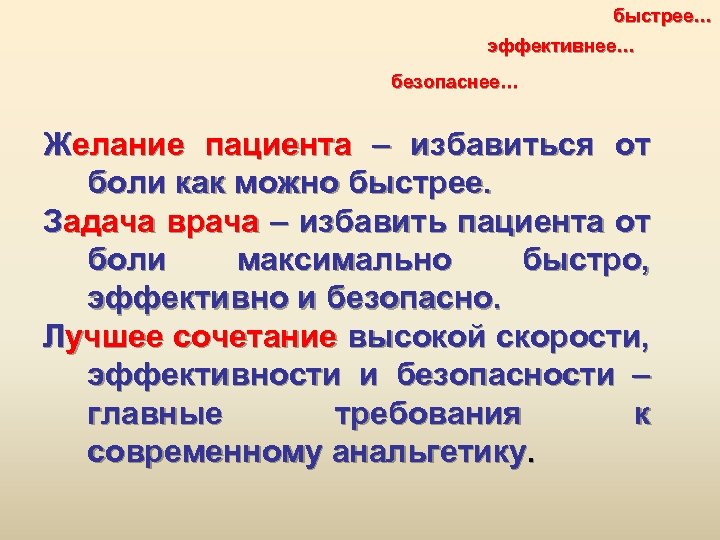 быстрее...

эффективнее...

безопаснее...

Желание пациента – избавиться от боли как можно быстрее.

Задача врача – избавить пациента от боли максимально быстро, эффективно и безопасно.

Лучшее сочетание высокой скорости, эффективности и безопасности – главные требования к современному анальгетику.